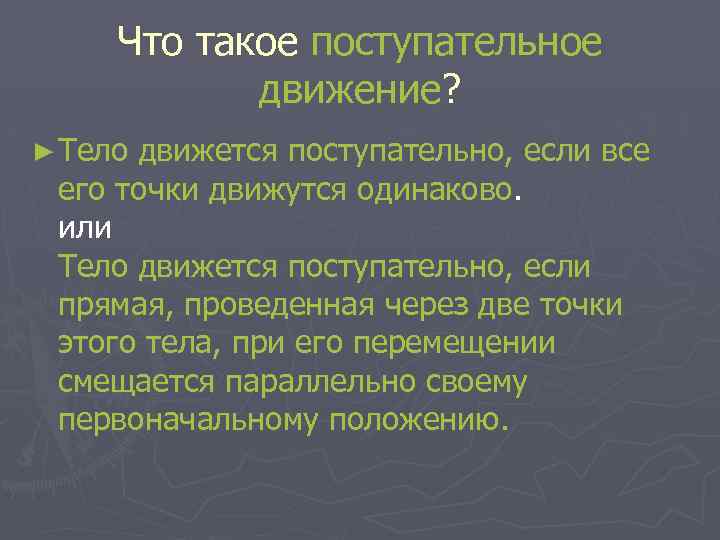 Что такое поступательное движение?

► Тело движется поступательно, если все его точки движутся одинаково.
или
Тело движется поступательно, если прямая, проведенная через две точки этого тела, при его перемещении смещается параллельно своему первоначальному положению.